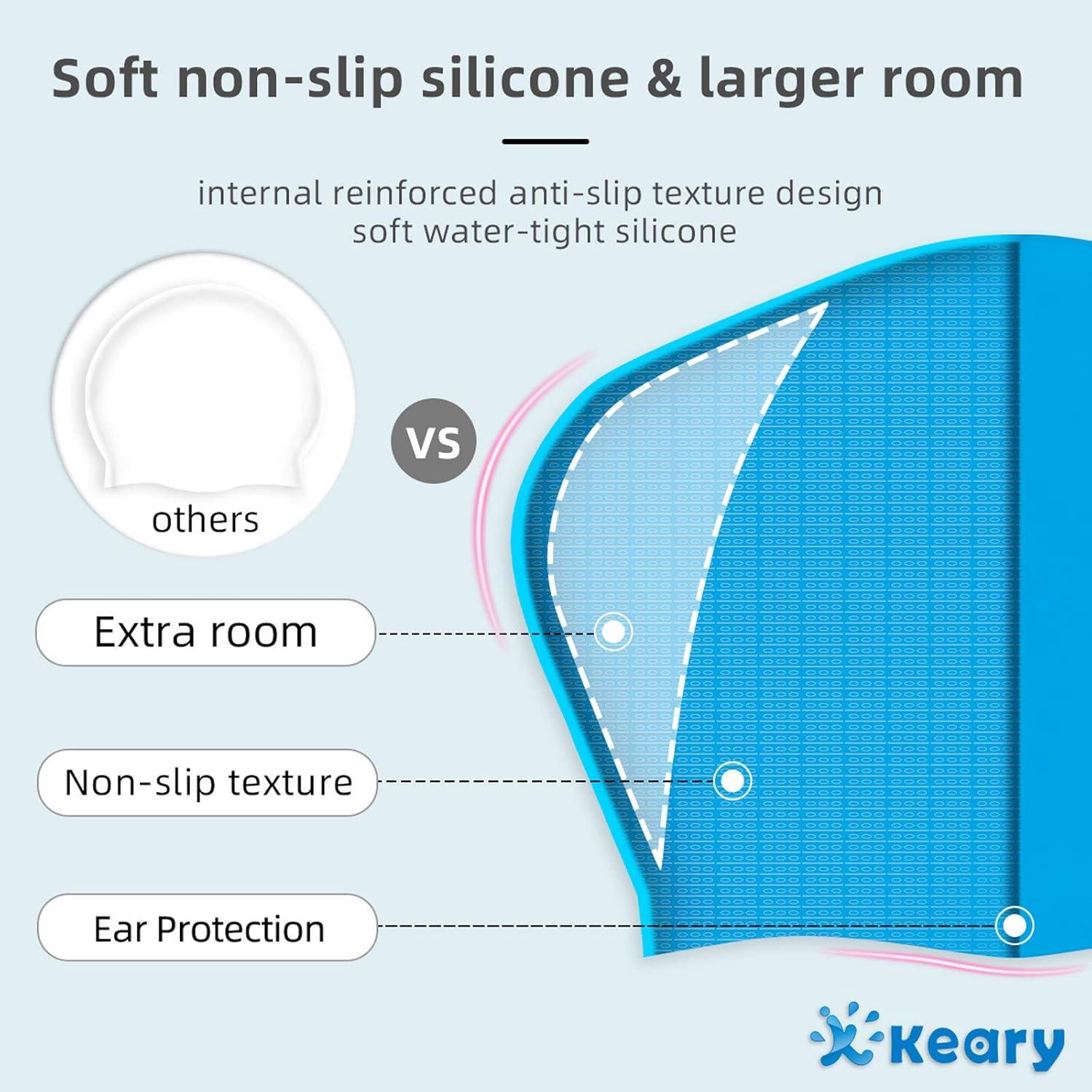 Soft non-slip silicone & larger room

internal reinforced anti-slip texture design
soft water-tight silicone

others

VS

Extra room

Non-slip texture

Ear Protection

Keary